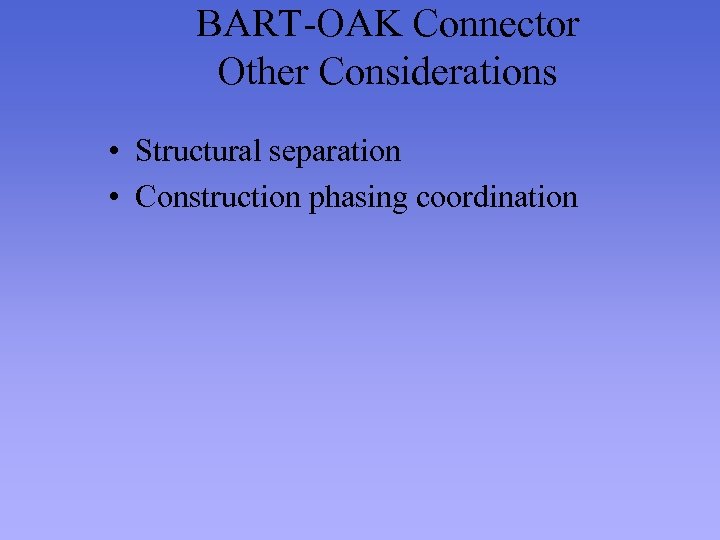 BART-OAK Connector
Other Considerations

• Structural separation
• Construction phasing coordination